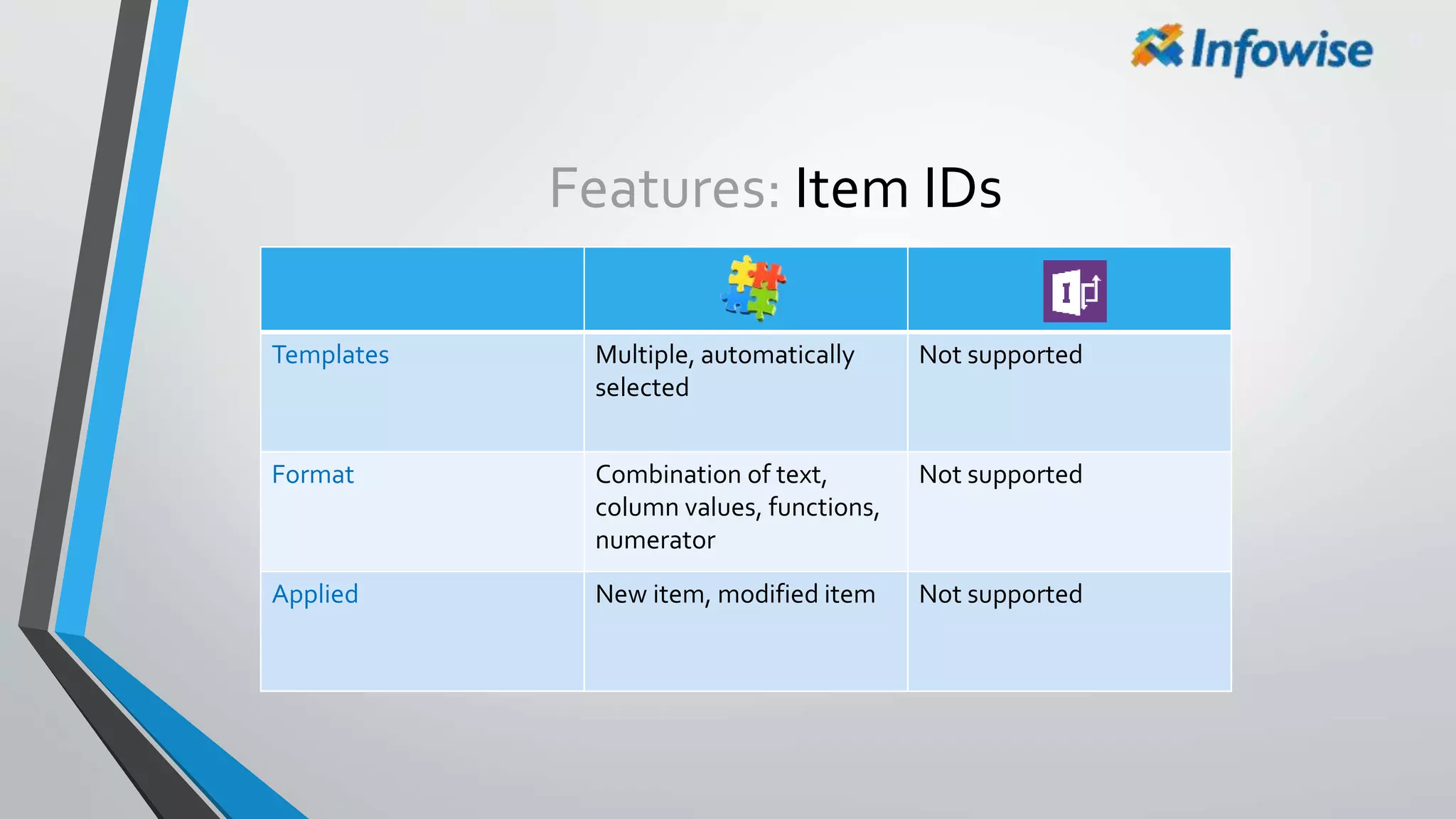 Infowise

Features: Item IDs

| | | |
|---|---|---|
| Templates | Multiple, automatically selected | Not supported |
| Format | Combination of text, column values, functions, numerator | Not supported |
| Applied | New item, modified item | Not supported |